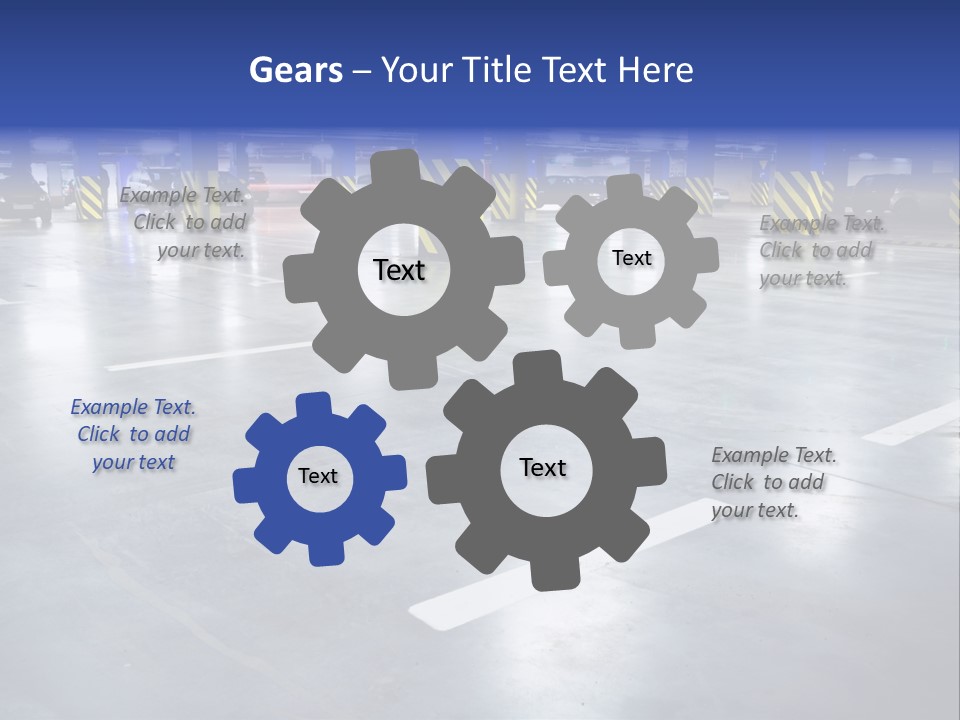 Gears – Your Title Text Here

Example Text. Click to add your text.

Text

Text

Example Text. Click to add your text.

Example Text. Click to add your text

Text

Text

Example Text. Click to add your text.